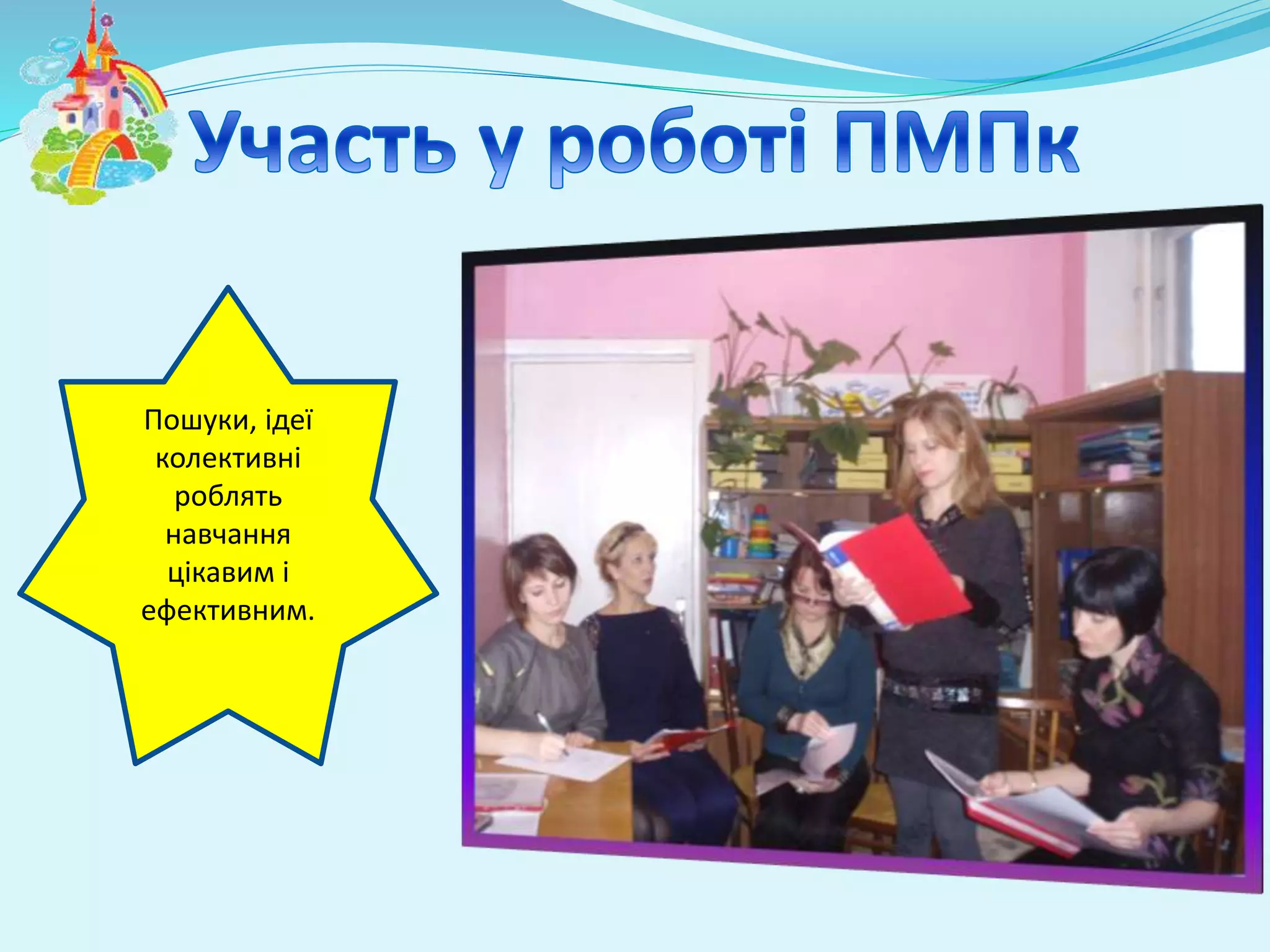 Участь у роботі ПМПк

Пошуки, ідеї колективні роблять навчання цікавим і ефективним.